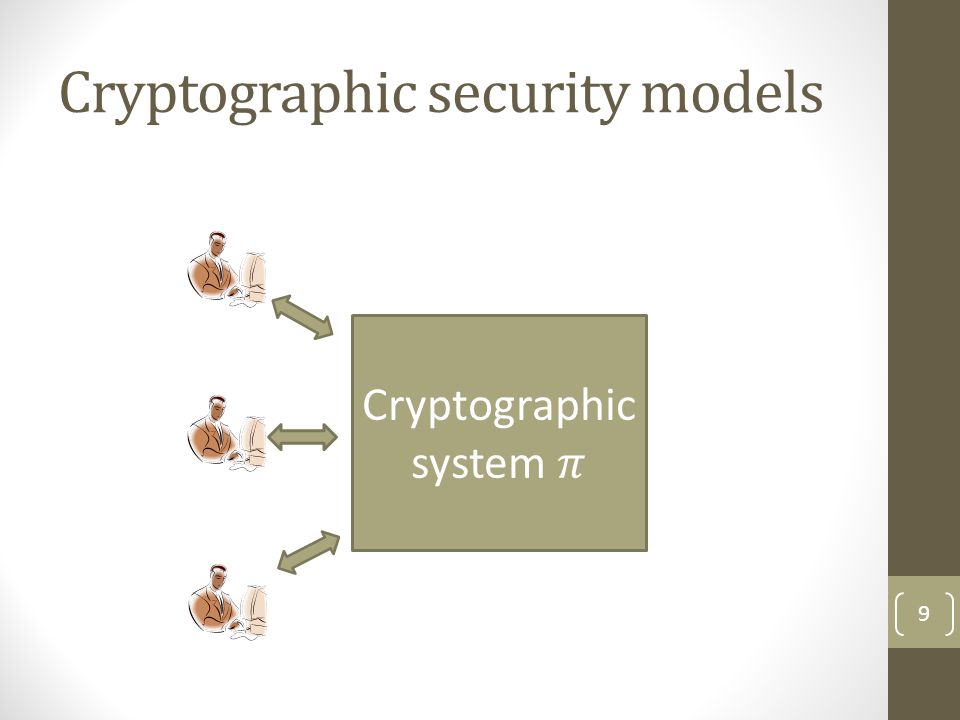 Cryptographic security models

Cryptographic system $\pi$

9